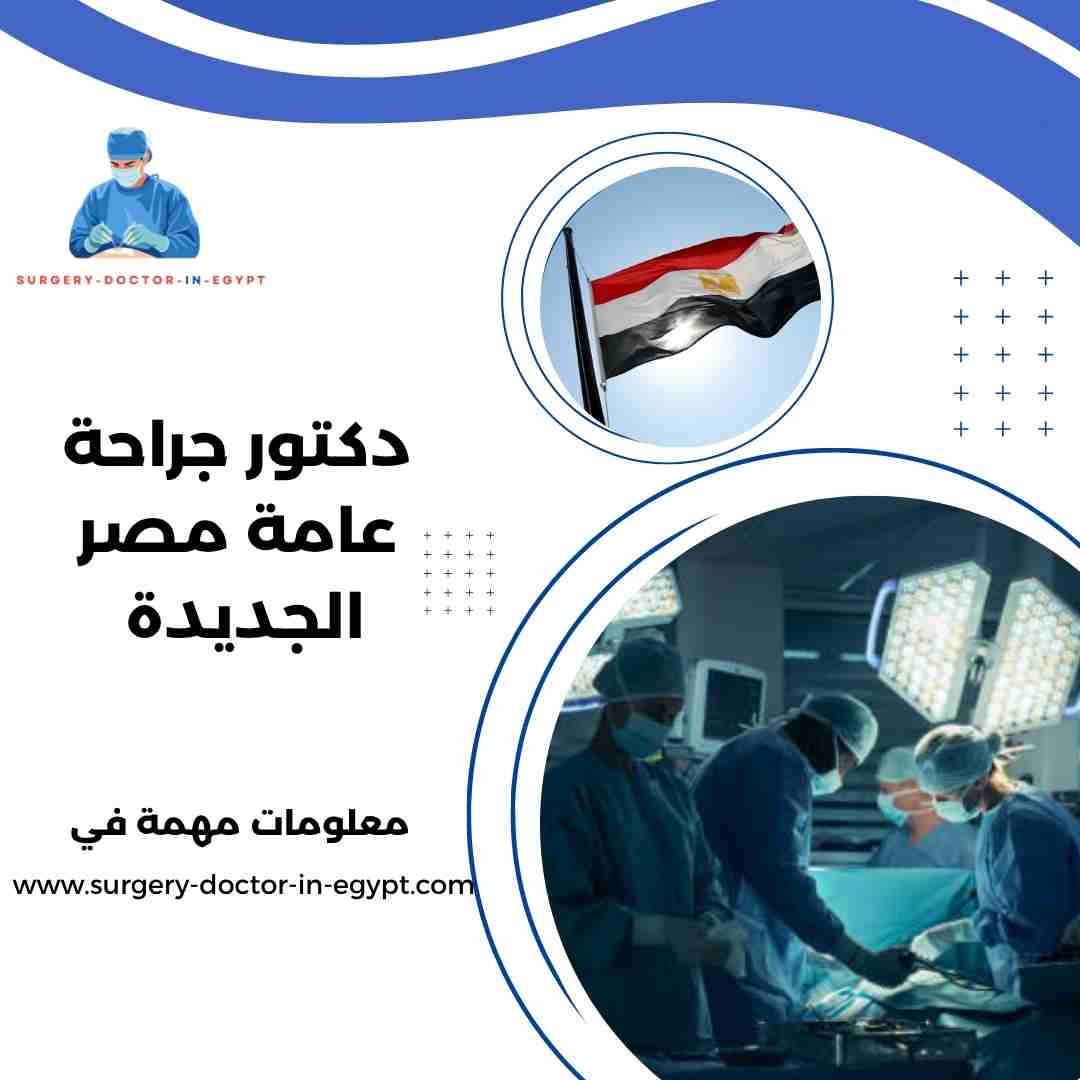 SURGERY-DOCTOR-IN-EGYPT

دكتور جراحة عامة مصر الجديدة

معلومات مهمة في

www.surgery-doctor-in-egypt.com